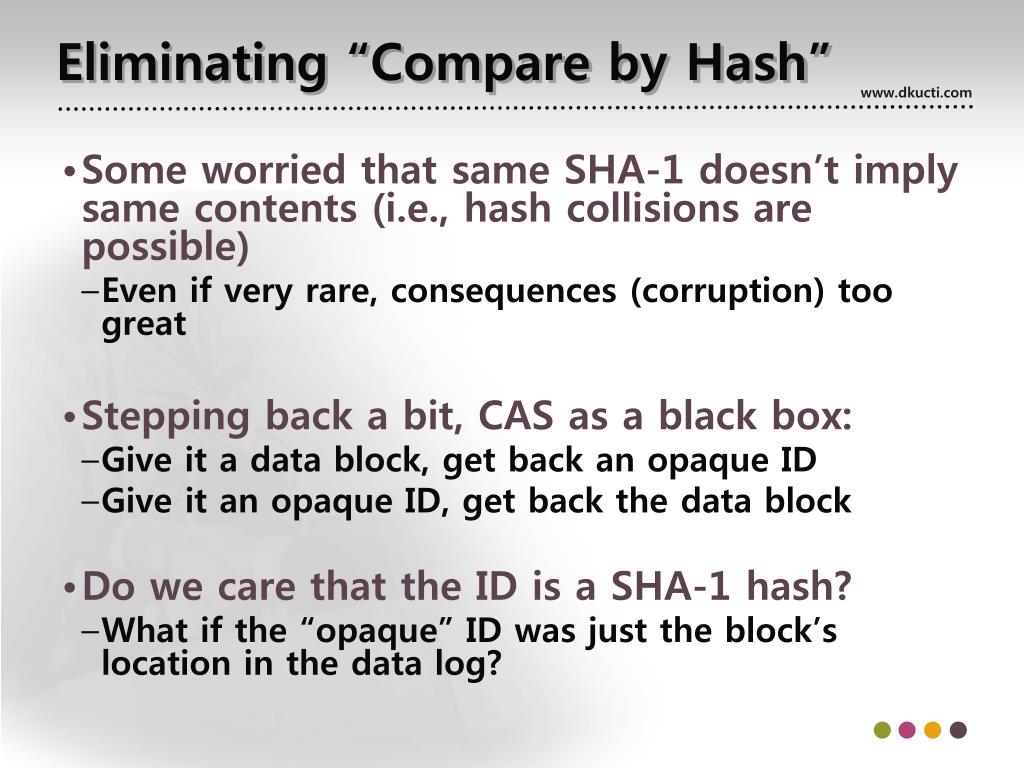 Eliminating “Compare by Hash”

www.dkucti.com

• Some worried that same SHA-1 doesn’t imply same contents (i.e., hash collisions are possible)
– Even if very rare, consequences (corruption) too great

• Stepping back a bit, CAS as a black box:
– Give it a data block, get back an opaque ID
– Give it an opaque ID, get back the data block

• Do we care that the ID is a SHA-1 hash?
– What if the “opaque” ID was just the block’s location in the data log?